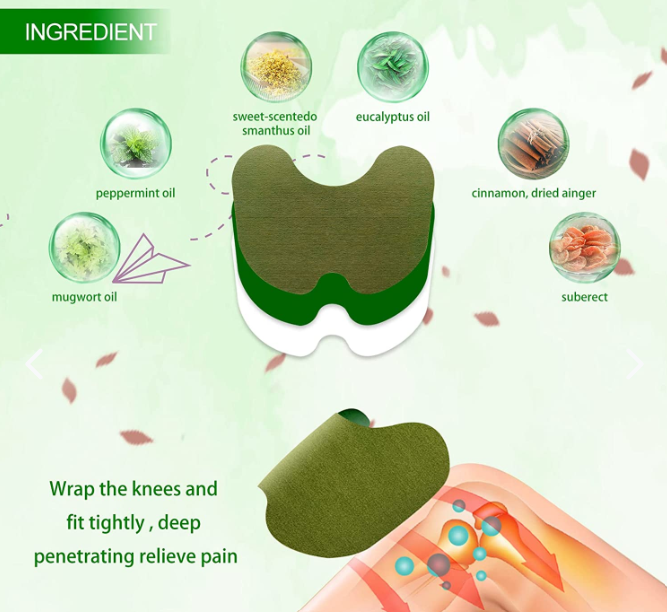 INGREDIENT

sweet-scentedo smanthus oil

eucalyptus oil

peppermint oil

cinnamon, dried ainger

mugwort oil

suberect

Wrap the knees and fit tightly , deep penetrating relieve pain